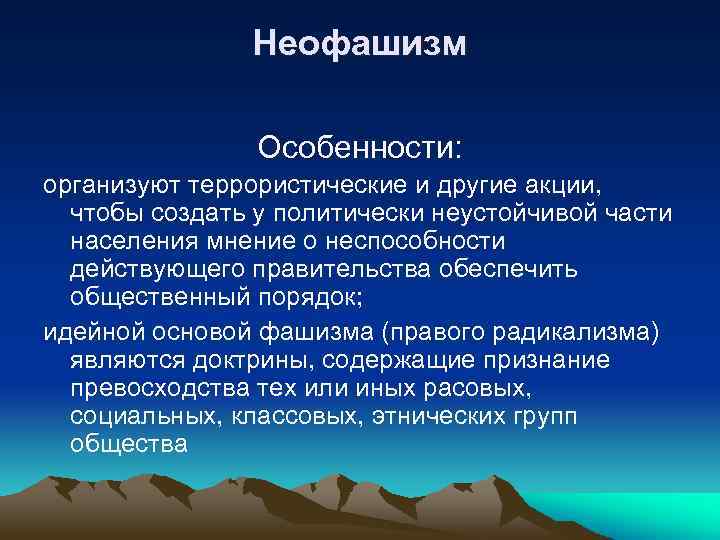 Неофашизм

Особенности:

организуют террористические и другие акции, чтобы создать у политически неустойчивой части населения мнение о неспособности действующего правительства обеспечить общественный порядок;

идейной основой фашизма (правого радикализма) являются доктрины, содержащие признание превосходства тех или иных расовых, социальных, классовых, этнических групп общества